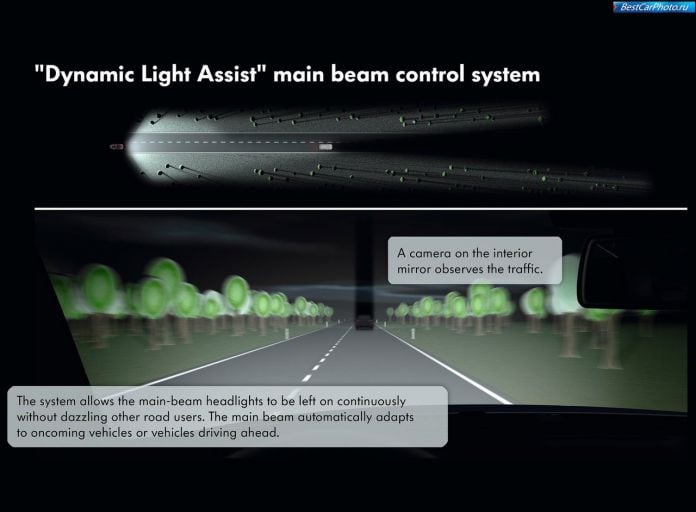 BestCarPhoto.ru

"Dynamic Light Assist" main beam control system

A camera on the interior mirror observes the traffic.

The system allows the main-beam headlights to be left on continuously without dazzling other road users. The main beam automatically adapts to oncoming vehicles or vehicles driving ahead.